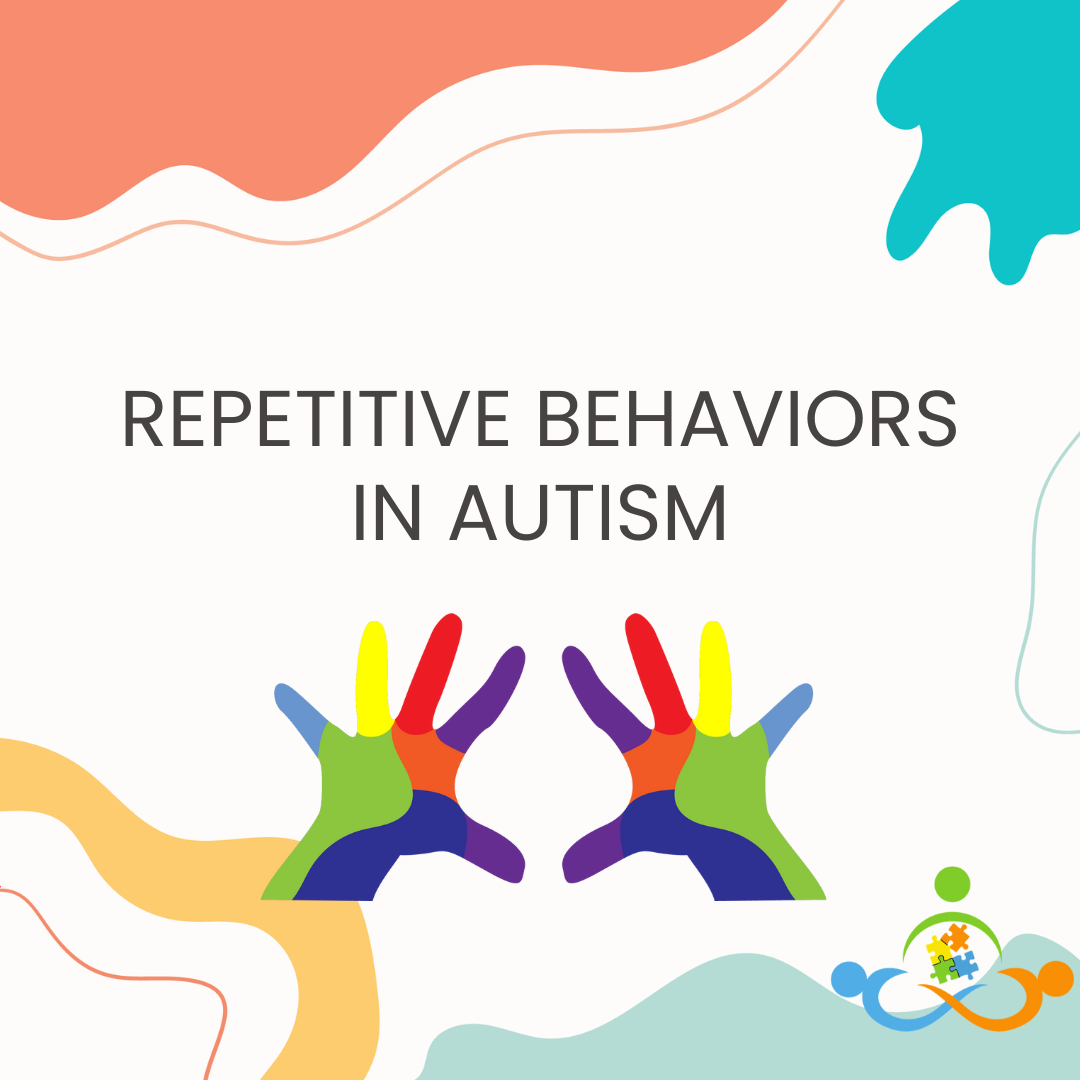 REPETITIVE BEHAVIORS IN AUTISM